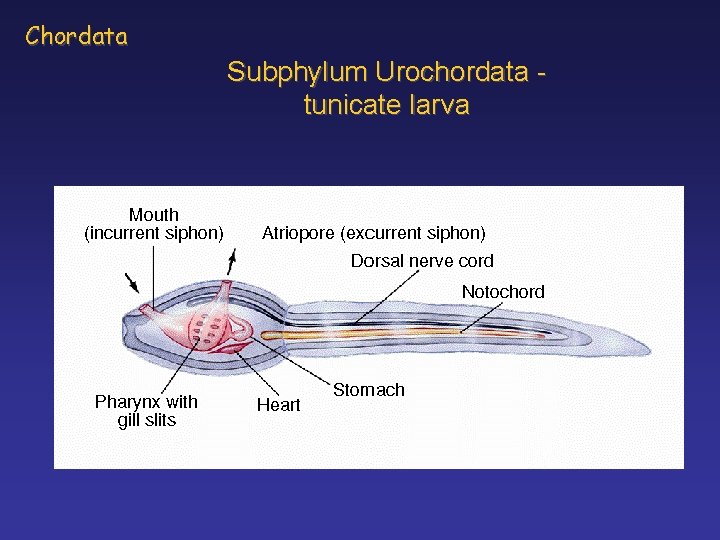 Chordata

Subphylum Urochordata - tunicate larva

Mouth
(incurrent siphon)

Atriopore (excurrent siphon)

Dorsal nerve cord

Notochord

Pharynx with
gill slits

Heart

Stomach